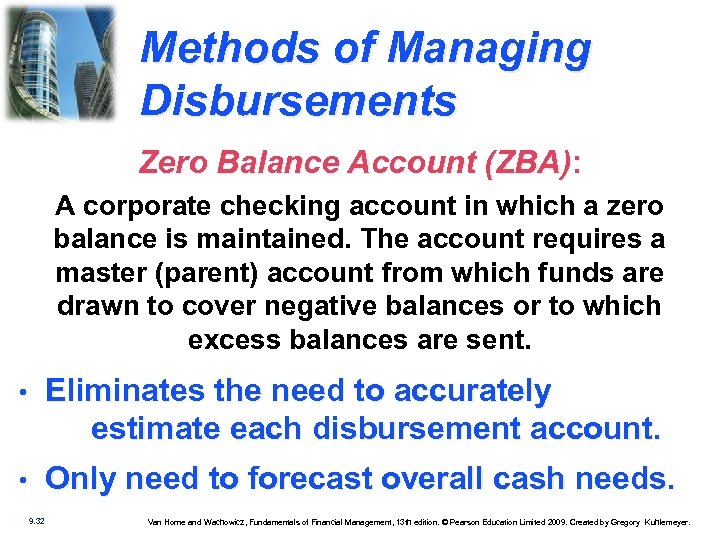 Methods of Managing Disbursements

Zero Balance Account (ZBA):

A corporate checking account in which a zero balance is maintained. The account requires a master (parent) account from which funds are drawn to cover negative balances or to which excess balances are sent.

• Eliminates the need to accurately estimate each disbursement account.

• Only need to forecast overall cash needs.

9.32

Van Horne and Wachowicz, Fundamentals of Financial Management, 13th edition. © Pearson Education Limited 2009. Created by Gregory Kuhlemeyer.